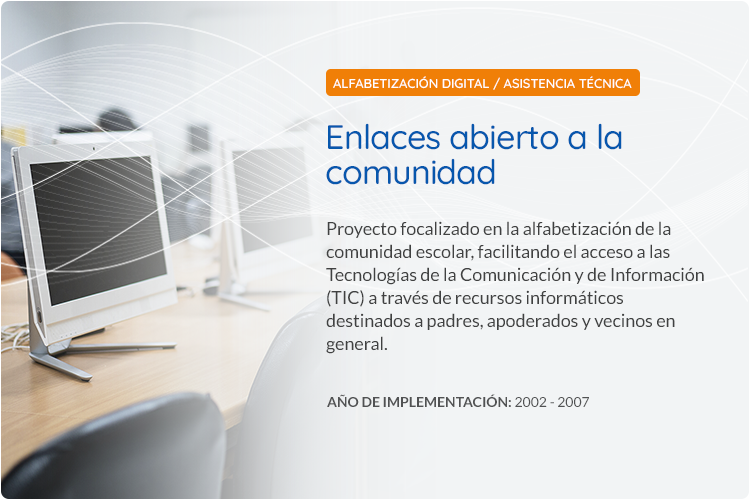 ALFABETIZACIÓN DIGITAL / ASISTENCIA TÉCNICA

Enlaces abierto a la comunidad

Proyecto focalizado en la alfabetización de la comunidad escolar, facilitando el acceso a las Tecnologías de la Comunicación y de Información (TIC) a través de recursos informáticos destinados a padres, apoderados y vecinos en general.

AÑO DE IMPLEMENTACIÓN: 2002 - 2007